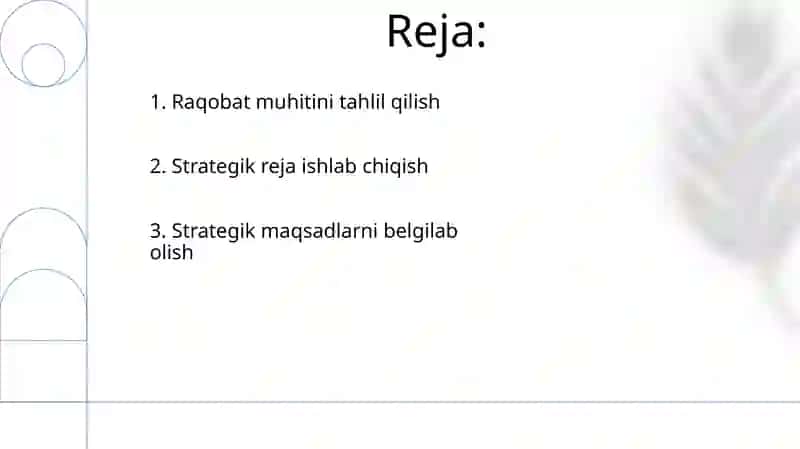 Reja:

1. Raqobat muhitini tahlil qilish

2. Strategik reja ishlab chiqish

3. Strategik maqsadlarni belgilab olish